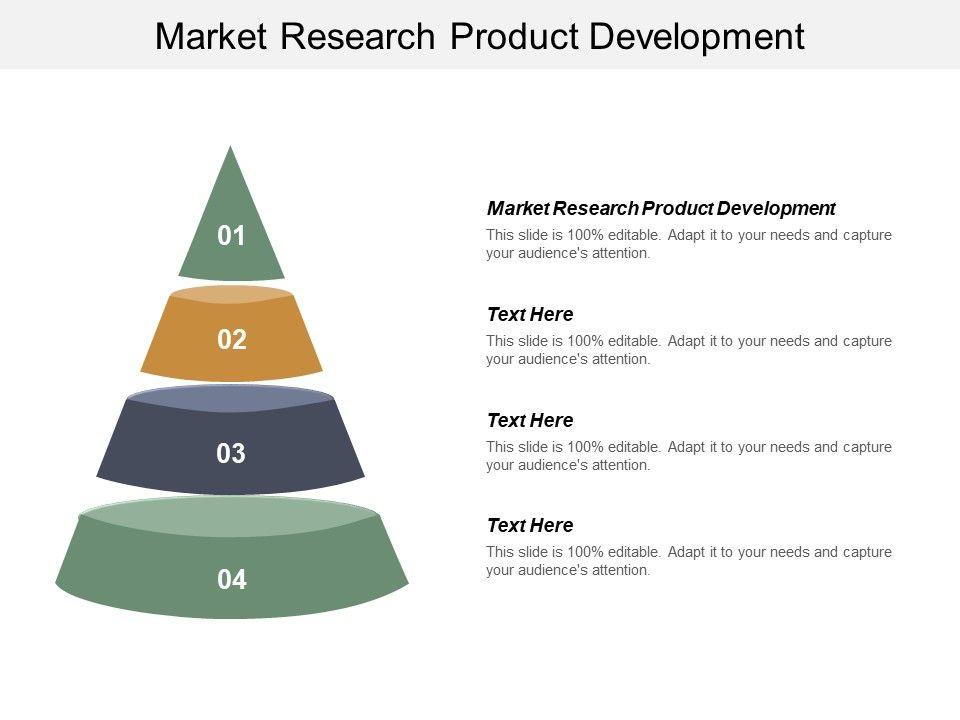 Market Research Product Development

01

02

03

04

Market Research Product Development
This slide is 100% editable. Adapt it to your needs and capture your audience's attention.

Text Here
This slide is 100% editable. Adapt it to your needs and capture your audience's attention.

Text Here
This slide is 100% editable. Adapt it to your needs and capture your audience's attention.

Text Here
This slide is 100% editable. Adapt it to your needs and capture your audience's attention.